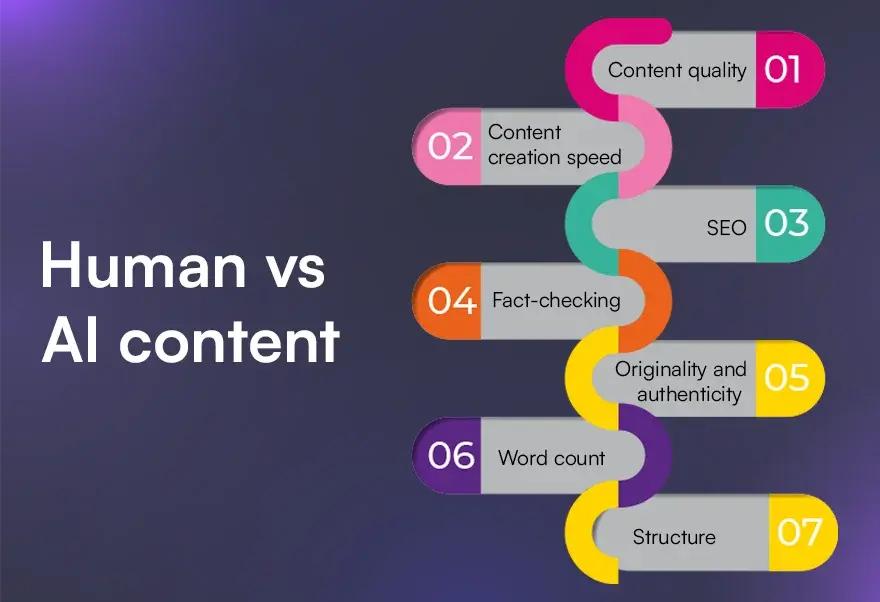 Human vs
AI content

Content quality 01

02 Content creation speed

SEO 03

04 Fact-checking

Originality and authenticity 05

06 Word count

Structure 07